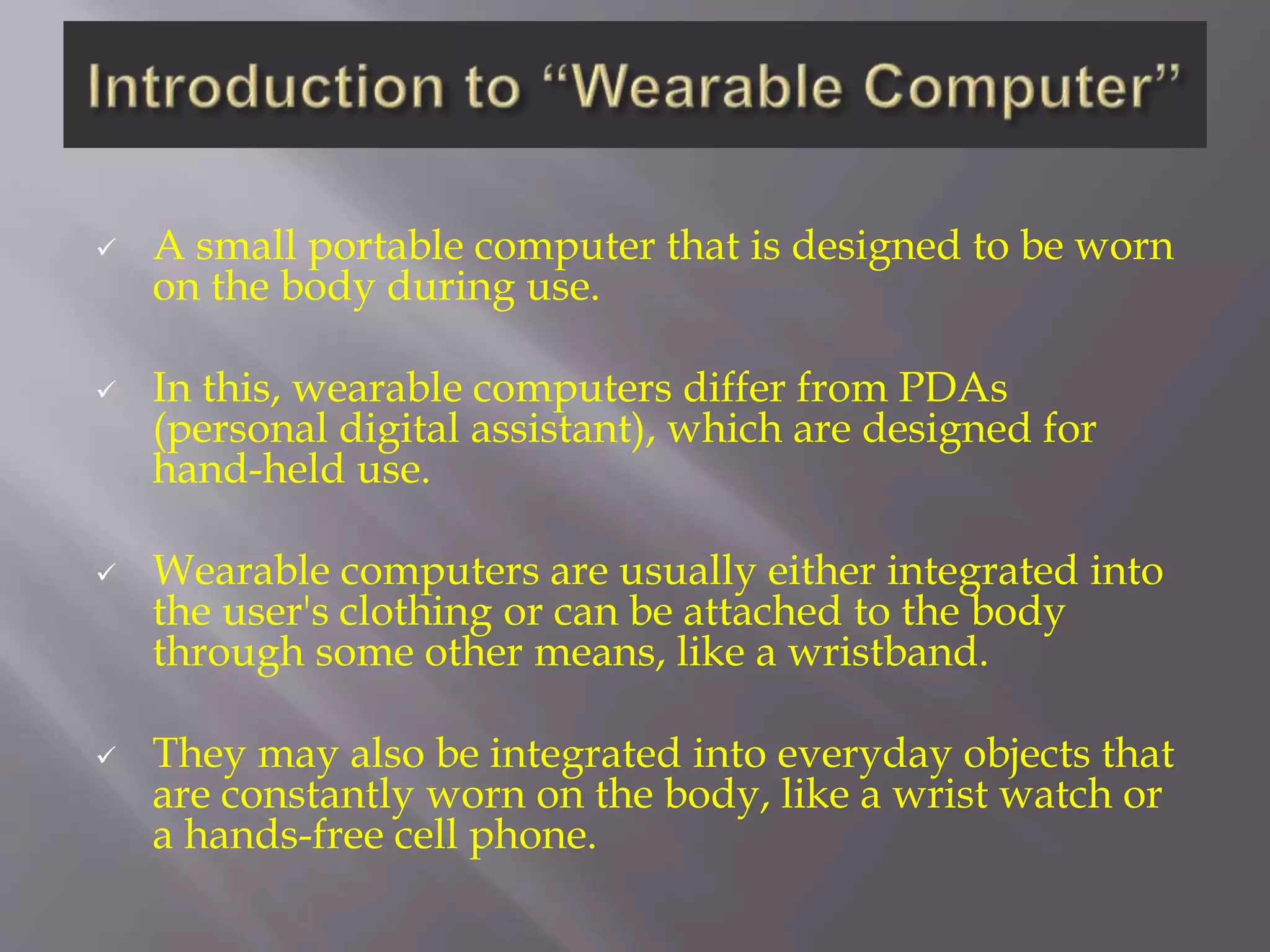 Introduction to “Wearable Computer”

✓ A small portable computer that is designed to be worn on the body during use.

✓ In this, wearable computers differ from PDAs (personal digital assistant), which are designed for hand-held use.

✓ Wearable computers are usually either integrated into the user's clothing or can be attached to the body through some other means, like a wristband.

✓ They may also be integrated into everyday objects that are constantly worn on the body, like a wrist watch or a hands-free cell phone.